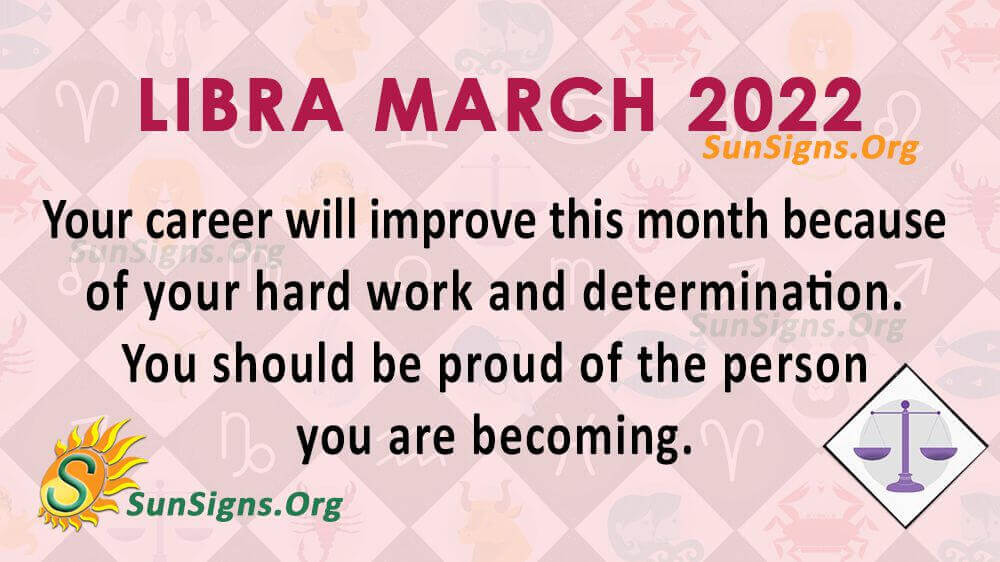 LIBRA MARCH 2022

SunSigns.Org

Your career will improve this month because of your hard work and determination. You should be proud of the person you are becoming.

SunSigns.Org

SunSigns.Org

S

SunSigns.Org